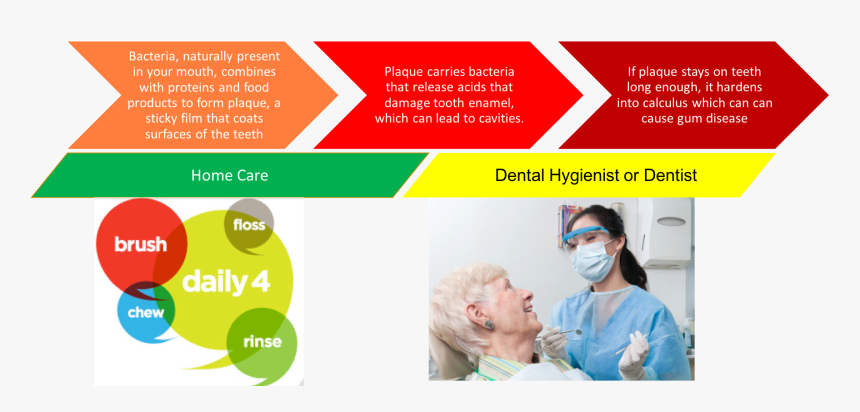 Bacteria, naturally present in your mouth, combines with proteins and food products to form plaque, a sticky film that coats surfaces of the teeth

Plaque carries bacteria that release acids that damage tooth enamel, which can lead to cavities.

If plaque stays on teeth long enough, it hardens into calculus which can can cause gum disease

Home Care

Dental Hygienist or Dentist

brush

floss

daily 4

chew

rinse